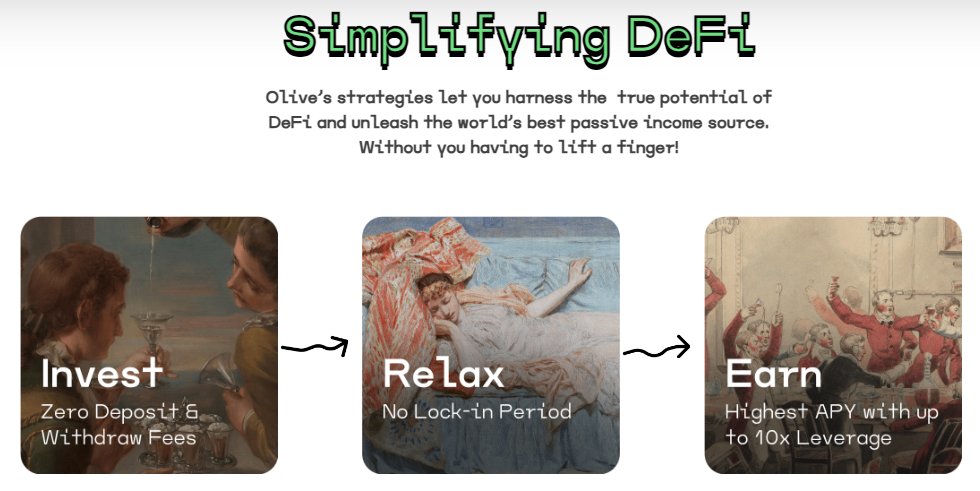 Simplifying DeFi

Olive's strategies let you harness the  true potential of DeFi and unleash the world's best passive income source. Without you having to lift a finger!

Invest
Zero Deposit & Withdraw Fees

Relax
No Lock-in Period

Earn
Highest APY with up to 10x Leverage